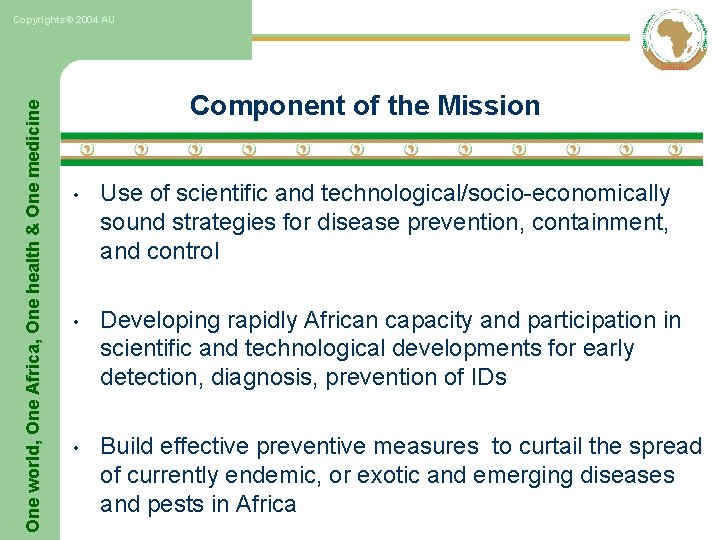 Copyrights© 2004 AU

One world, One Africa, One health & One medicine

Component of the Mission

• Use of scientific and technological/socio-economically sound strategies for disease prevention, containment, and control

• Developing rapidly African capacity and participation in scientific and technological developments for early detection, diagnosis, prevention of IDs

• Build effective preventive measures to curtail the spread of currently endemic, or exotic and emerging diseases and pests in Africa